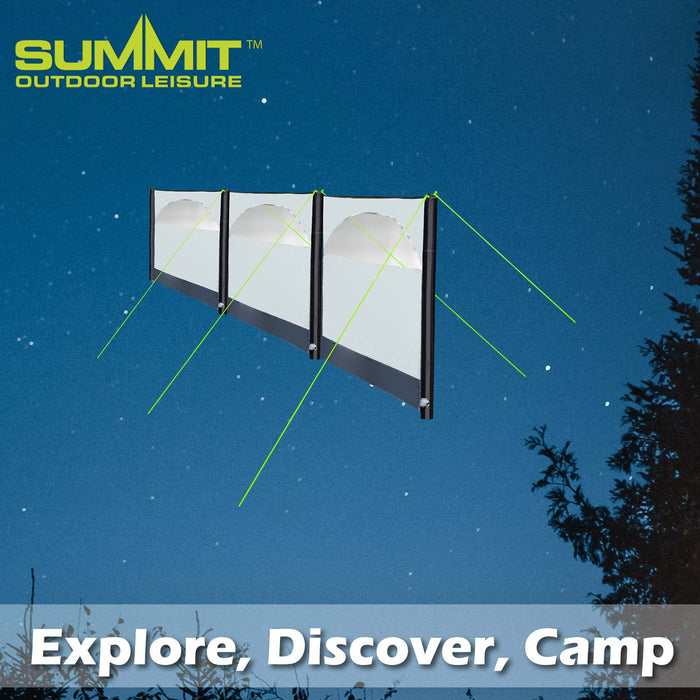 SUMMIT™
OUTDOOR LEISURE

Explore, Discover, Camp